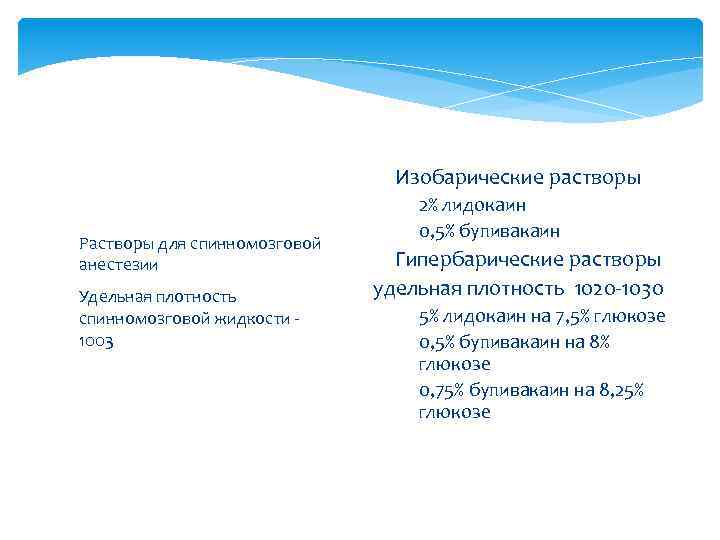 Растворы для спинномозговой анестезии

Удельная плотность спинномозговой жидкости - 1003

Изобарические растворы

2% лидокаин

0,5% бупивакаин

Гипербарические растворы

удельная плотность 1020-1030

5% лидокаин на 7,5% глюкозе

0,5% бупивакаин на 8% глюкозе

0,75% бупивакаин на 8,25% глюкозе